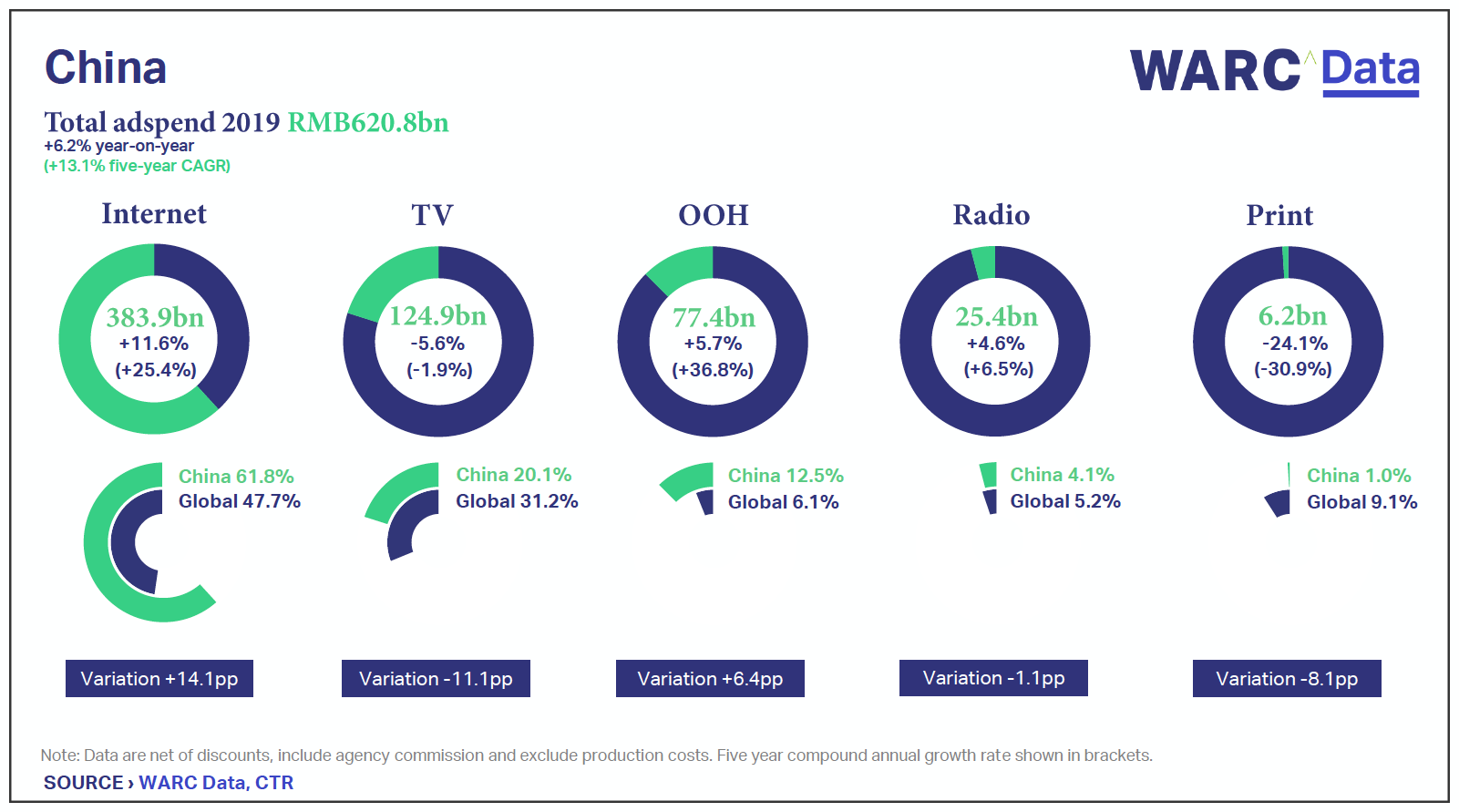 China

WARC Data

Total adspend 2019 RMB620.8bn
+6.2% year-on-year
(+13.1% five-year CAGR)

Internet

383.9bn
+11.6%
(+25.4%)

China 61.8%
Global 47.7%

Variation +14.1pp

TV

124.9bn
-5.6%
(-1.9%)

China 20.1%
Global 31.2%

Variation -11.1pp

OOH

77.4bn
+5.7%
(+36.8%)

China 12.5%
Global 6.1%

Variation +6.4pp

Radio

25.4bn
+4.6%
(+6.5%)

China 4.1%
Global 5.2%

Variation -1.1pp

Print

6.2bn
-24.1%
(-30.9%)

China 1.0%
Global 9.1%

Variation -8.1pp

Note: Data are net of discounts, include agency commission and exclude production costs. Five year compound annual growth rate shown in brackets.

SOURCE › WARC Data, CTR